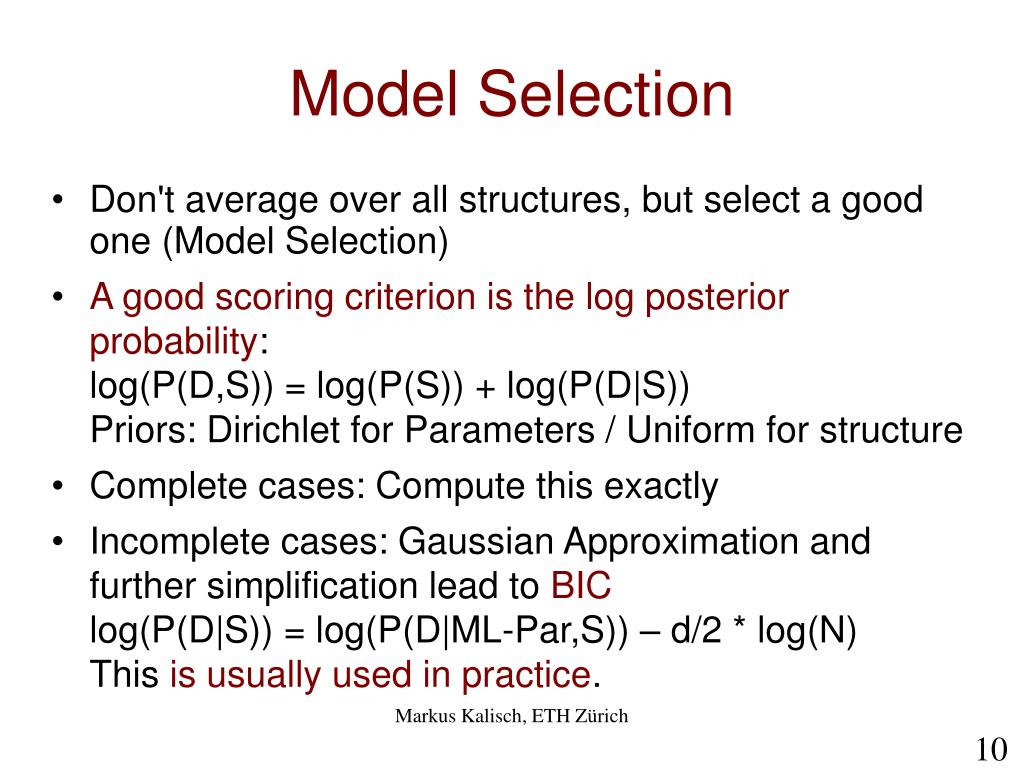 Model Selection

• Don't average over all structures, but select a good one (Model Selection)

• A good scoring criterion is the log posterior probability:
log(P(D,S)) = log(P(S)) + log(P(D|S))
Priors: Dirichlet for Parameters / Uniform for structure

• Complete cases: Compute this exactly

• Incomplete cases: Gaussian Approximation and further simplification lead to BIC
log(P(D|S)) = log(P(D|ML-Par,S)) – d/2 * log(N)
This is usually used in practice.

Markus Kalisch, ETH Zürich

10